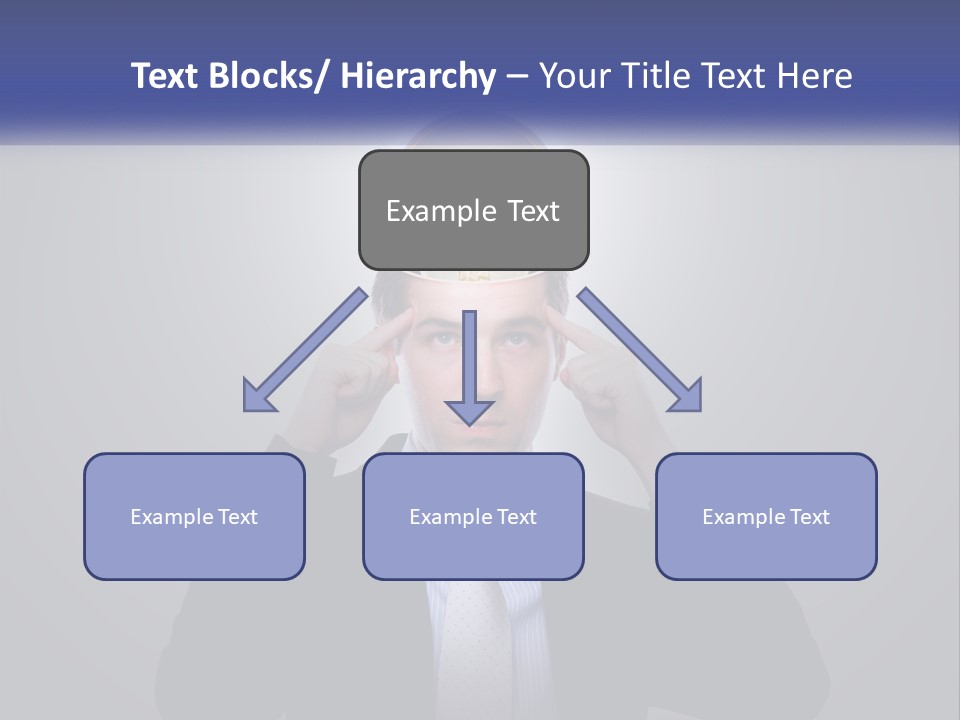 Text Blocks/ Hierarchy – Your Title Text Here

Example Text

Example Text

Example Text

Example Text